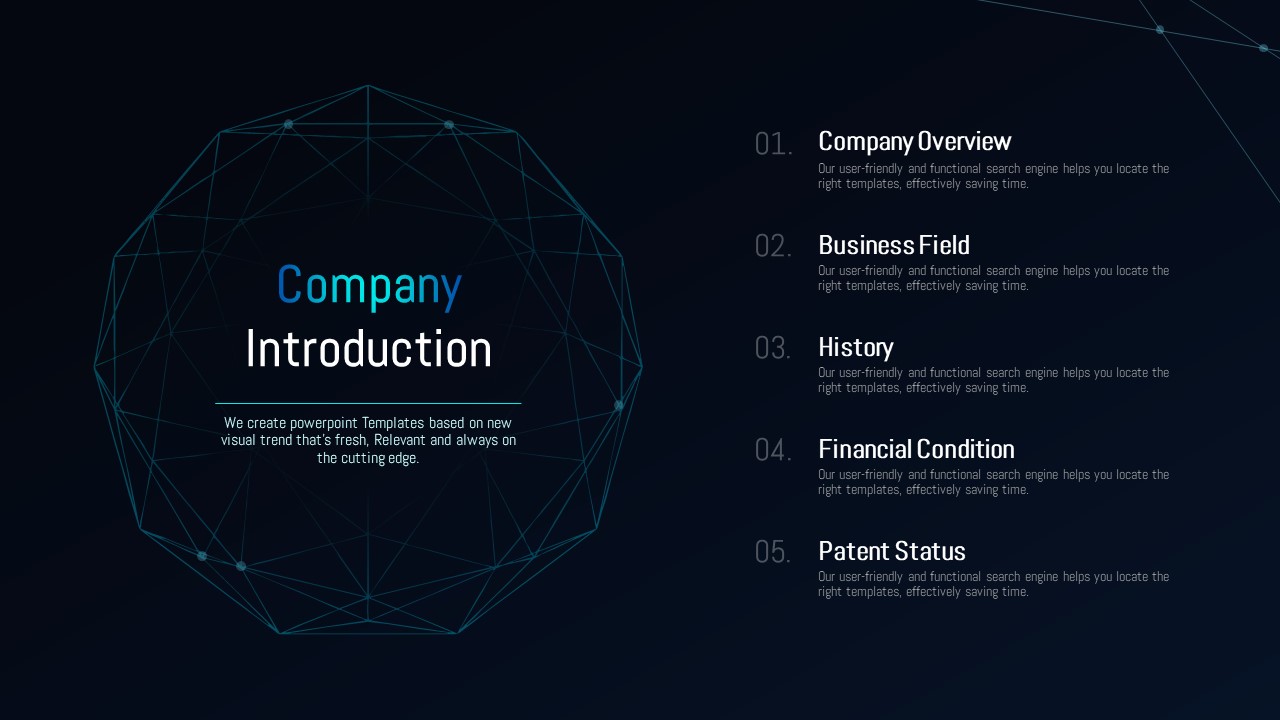 Company
Introduction

We create powerpoint Templates based on new visual trend that's fresh, Relevant and always on the cutting edge.

01. Company Overview
Our user-friendly and functional search engine helps you locate the right templates, effectively saving time.

02. Business Field
Our user-friendly and functional search engine helps you locate the right templates, effectively saving time.

03. History
Our user-friendly and functional search engine helps you locate the right templates, effectively saving time.

04. Financial Condition
Our user-friendly and functional search engine helps you locate the right templates, effectively saving time.

05. Patent Status
Our user-friendly and functional search engine helps you locate the right templates, effectively saving time.